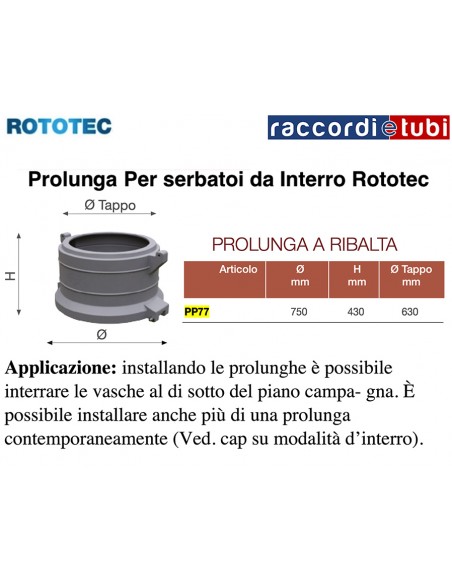 ROTOTEC

raccordietubi

Prolunga Per serbatoi da Interro Rototec

Ø Tappo

H

Ø

PROLUNGA A RIBALTA

| Articolo | Ø mm | H mm | Ø Tappo mm |
|---|---|---|---|
| PP77 | 750 | 430 | 630 |

**Applicazione:** installando le prolunghe è possibile interrare le vasche al di sotto del piano campa- gna. È possibile installare anche più di una prolunga contemporaneamente (Ved. cap su modalità d'interro).